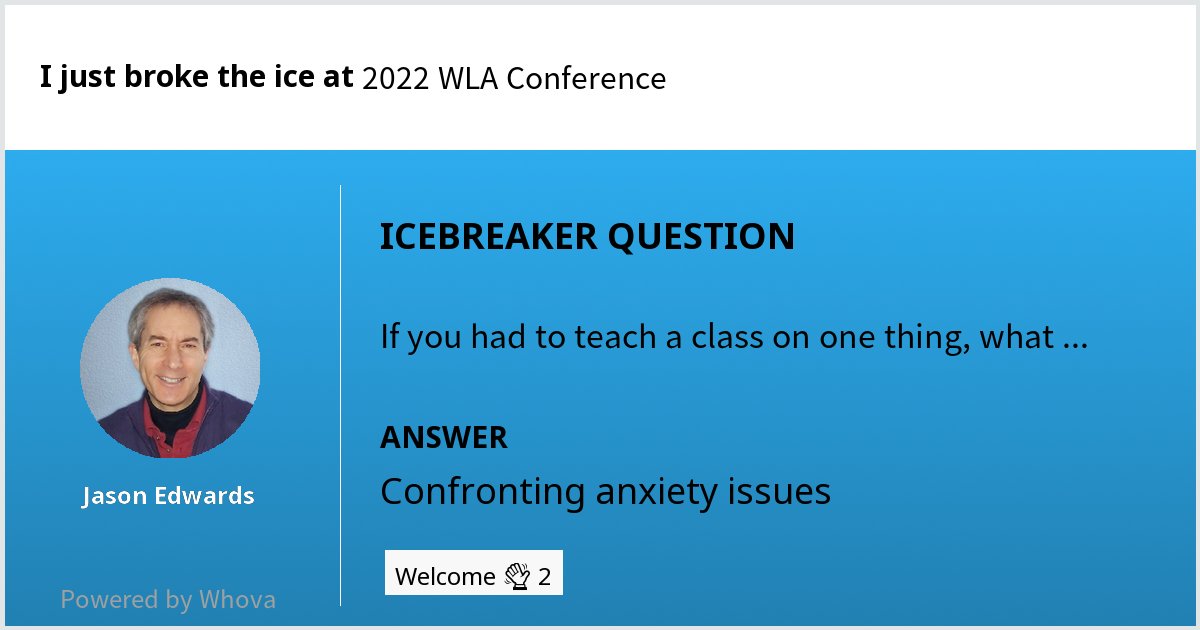 I just broke the ice at 2022 WLA Conference

Jason Edwards

Powered by Whova

ICEBREAKER QUESTION

If you had to teach a class on one thing, what ...

ANSWER

Confronting anxiety issues

Welcome 👋 2